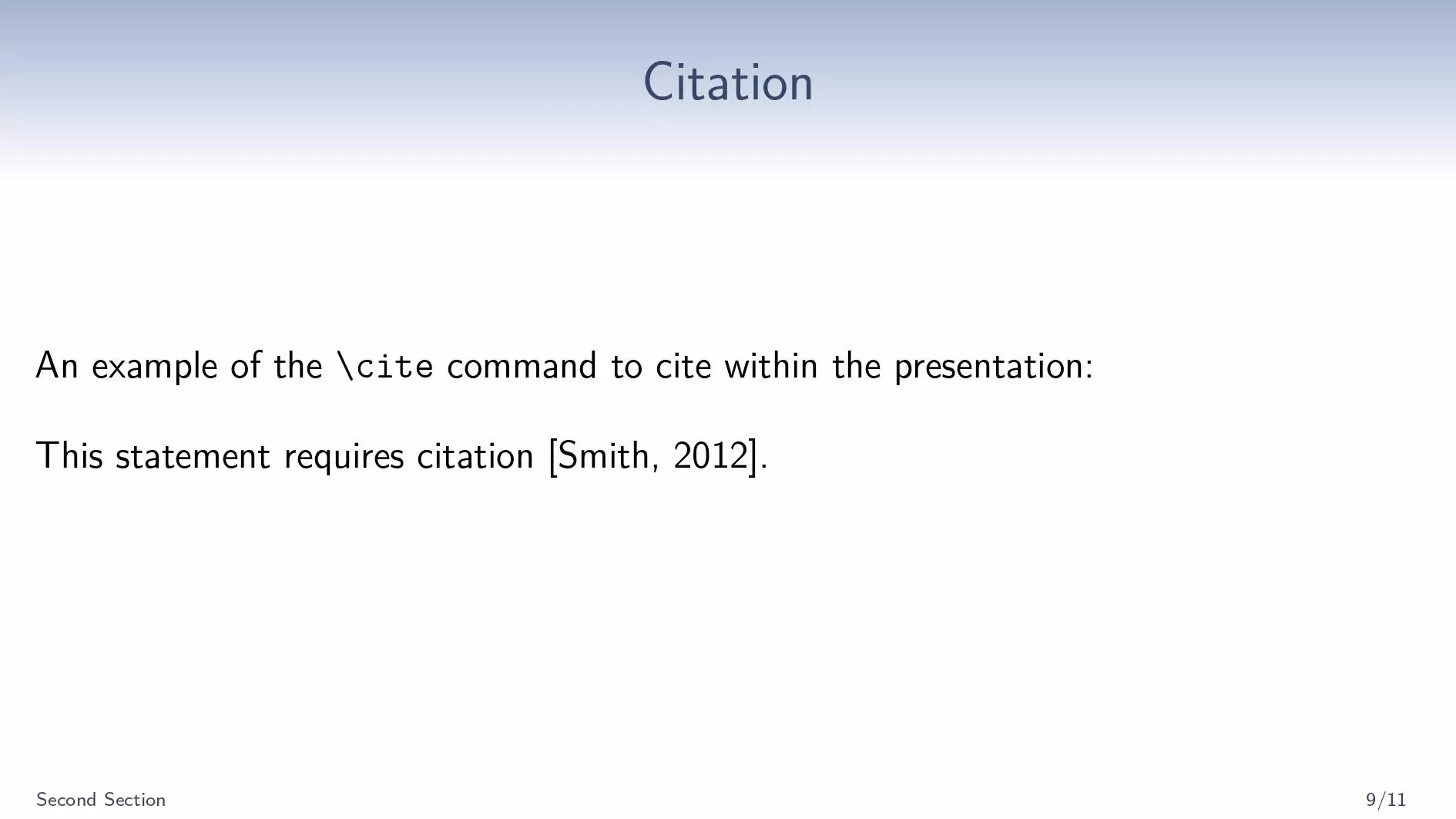 Citation

An example of the \cite command to cite within the presentation:

This statement requires citation [Smith, 2012].

Second Section

9/11